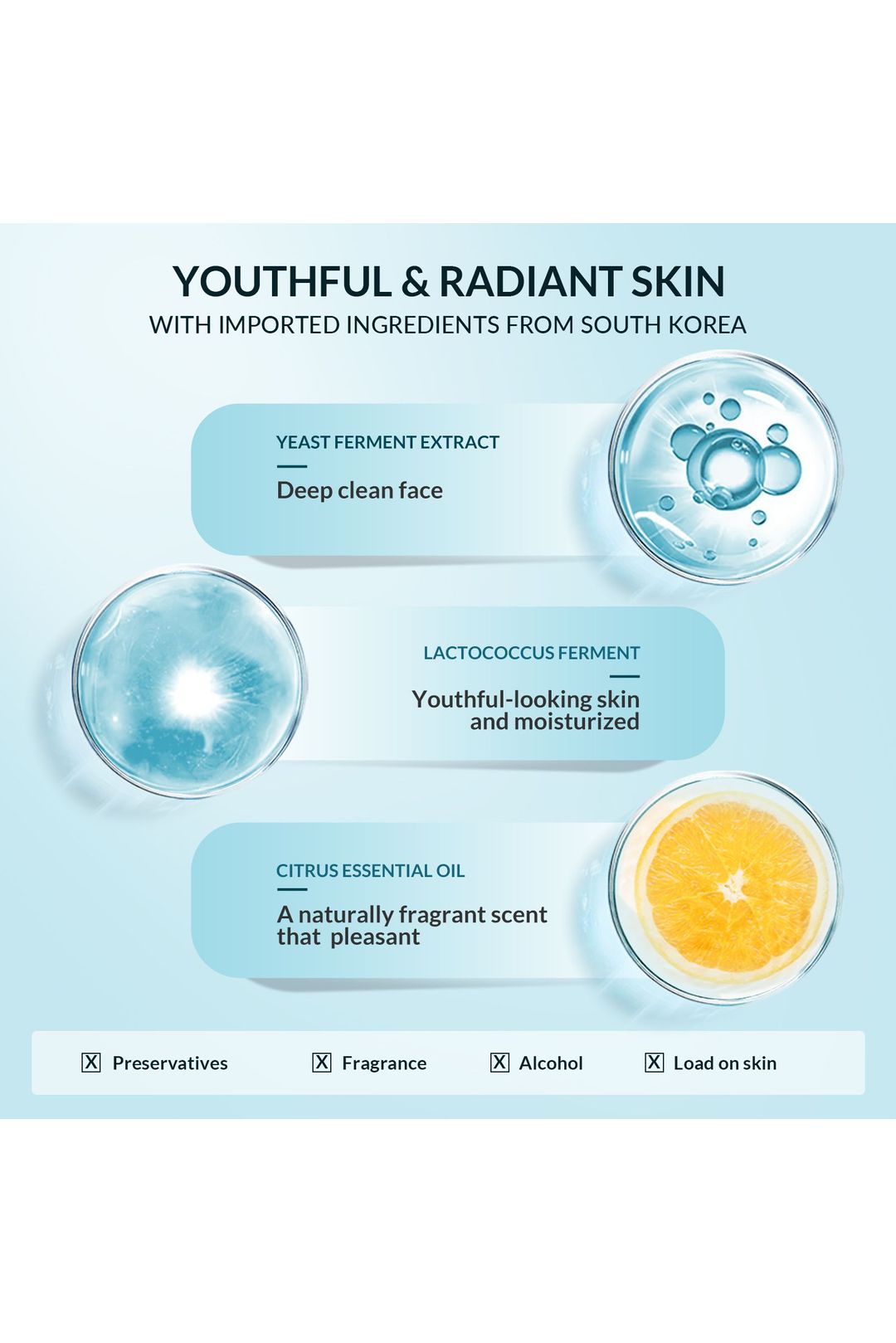 YOUTHFUL & RADIANT SKIN
WITH IMPORTED INGREDIENTS FROM SOUTH KOREA

YEAST FERMENT EXTRACT
Deep clean face

LACTOCOCCUS FERMENT
Youthful-looking skin and moisturized

CITRUS ESSENTIAL OIL
A naturally fragrant scent that pleasant

X Preservatives X Fragrance X Alcohol X Load on skin